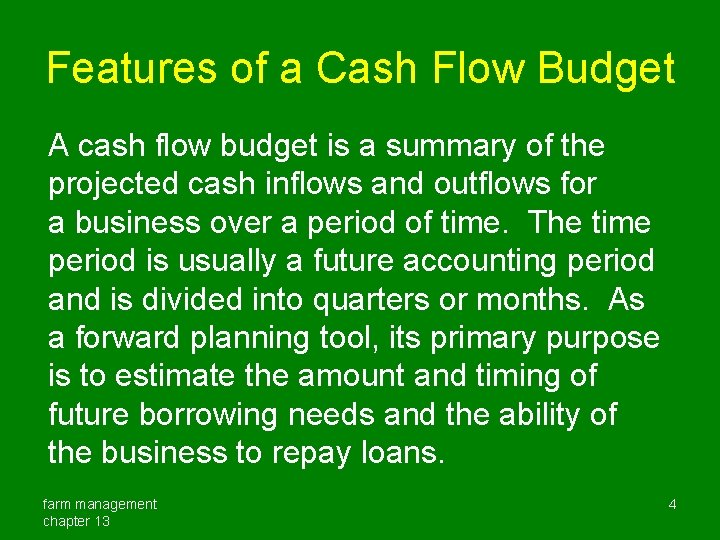 Features of a Cash Flow Budget

A cash flow budget is a summary of the projected cash inflows and outflows for a business over a period of time. The time period is usually a future accounting period and is divided into quarters or months. As a forward planning tool, its primary purpose is to estimate the amount and timing of future borrowing needs and the ability of the business to repay loans.

farm management
chapter 13

4